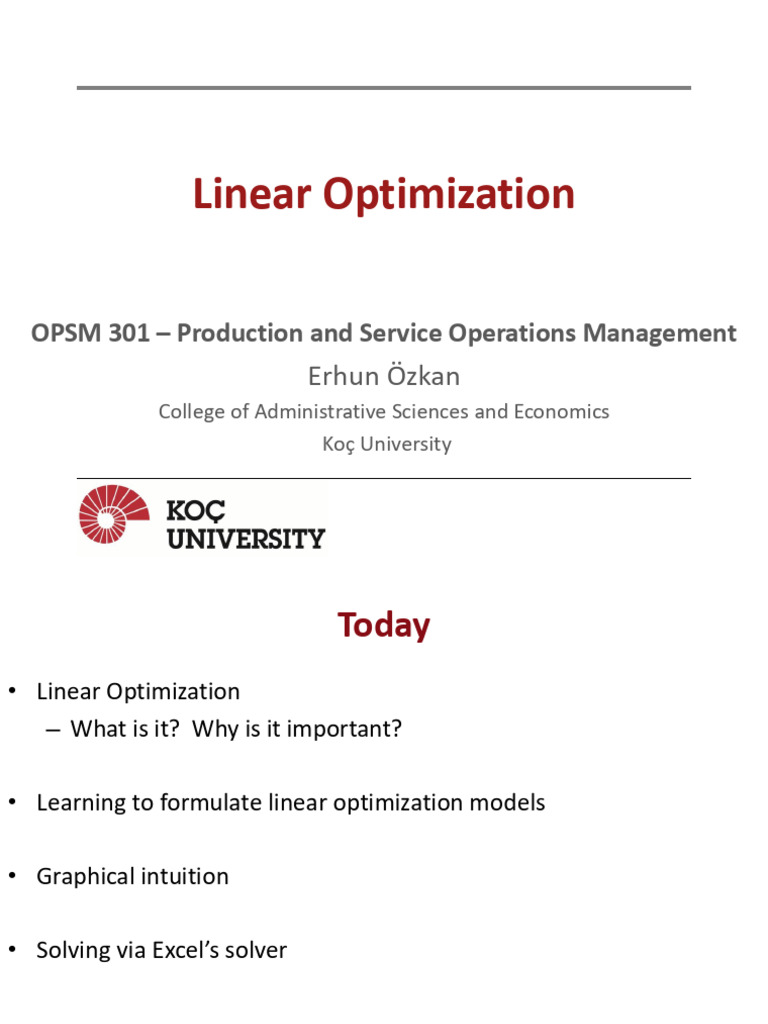 Linear Optimization

OPSM 301 – Production and Service Operations Management
Erhun Özkan
College of Administrative Sciences and Economics
Koç University

KOÇ
UNIVERSITY

Today

• Linear Optimization
– What is it? Why is it important?

• Learning to formulate linear optimization models

• Graphical intuition

• Solving via Excel's solver